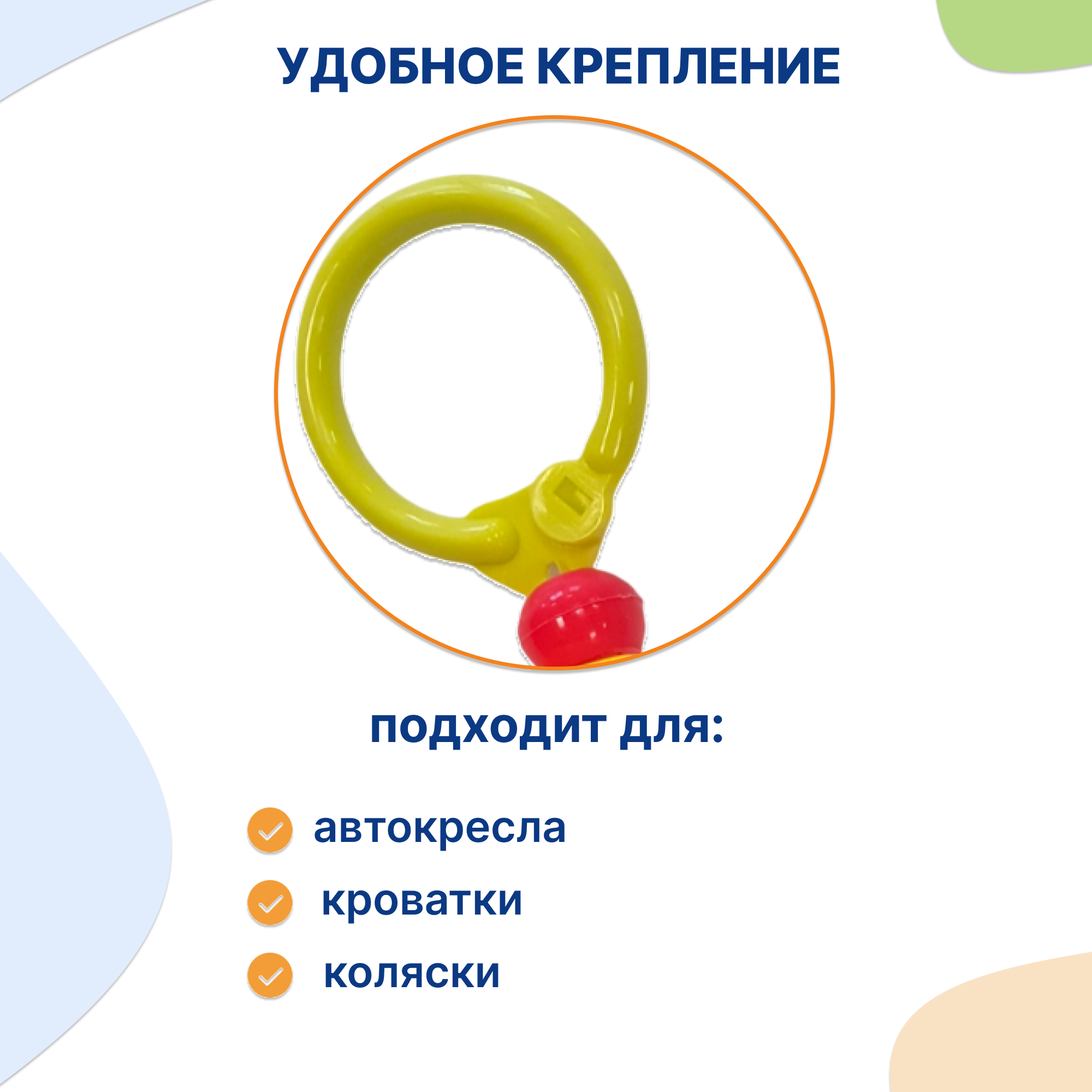 УДОБНОЕ КРЕПЛЕНИЕ

подходит для:

автокресла

кроватки

коляски